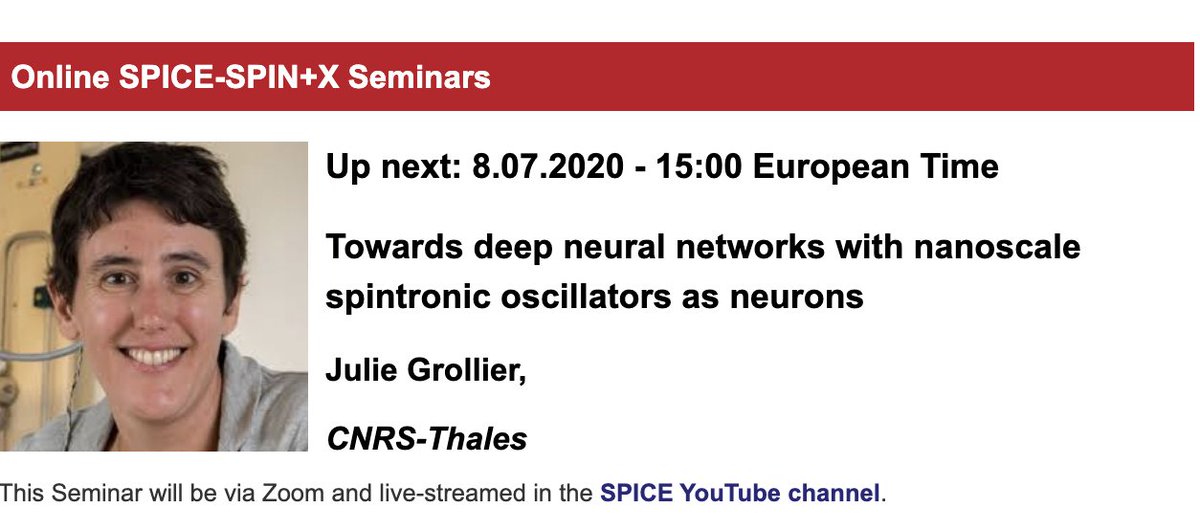 Online SPICE-SPIN+X Seminars

Up next: 8.07.2020 - 15:00 European Time

Towards deep neural networks with nanoscale spintronic oscillators as neurons

Julie Grollier,

CNRS-Thales

This Seminar will be via Zoom and live-streamed in the SPICE YouTube channel.